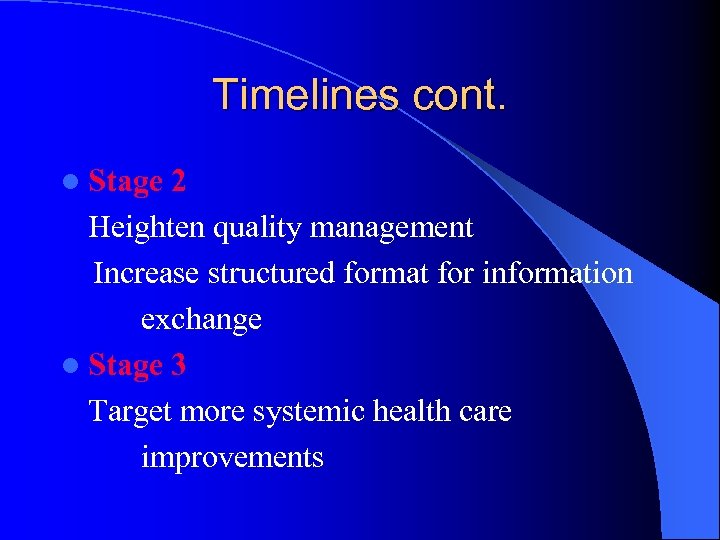 Timelines cont.

Stage 2

Heighten quality management

Increase structured format for information exchange

Stage 3

Target more systemic health care improvements